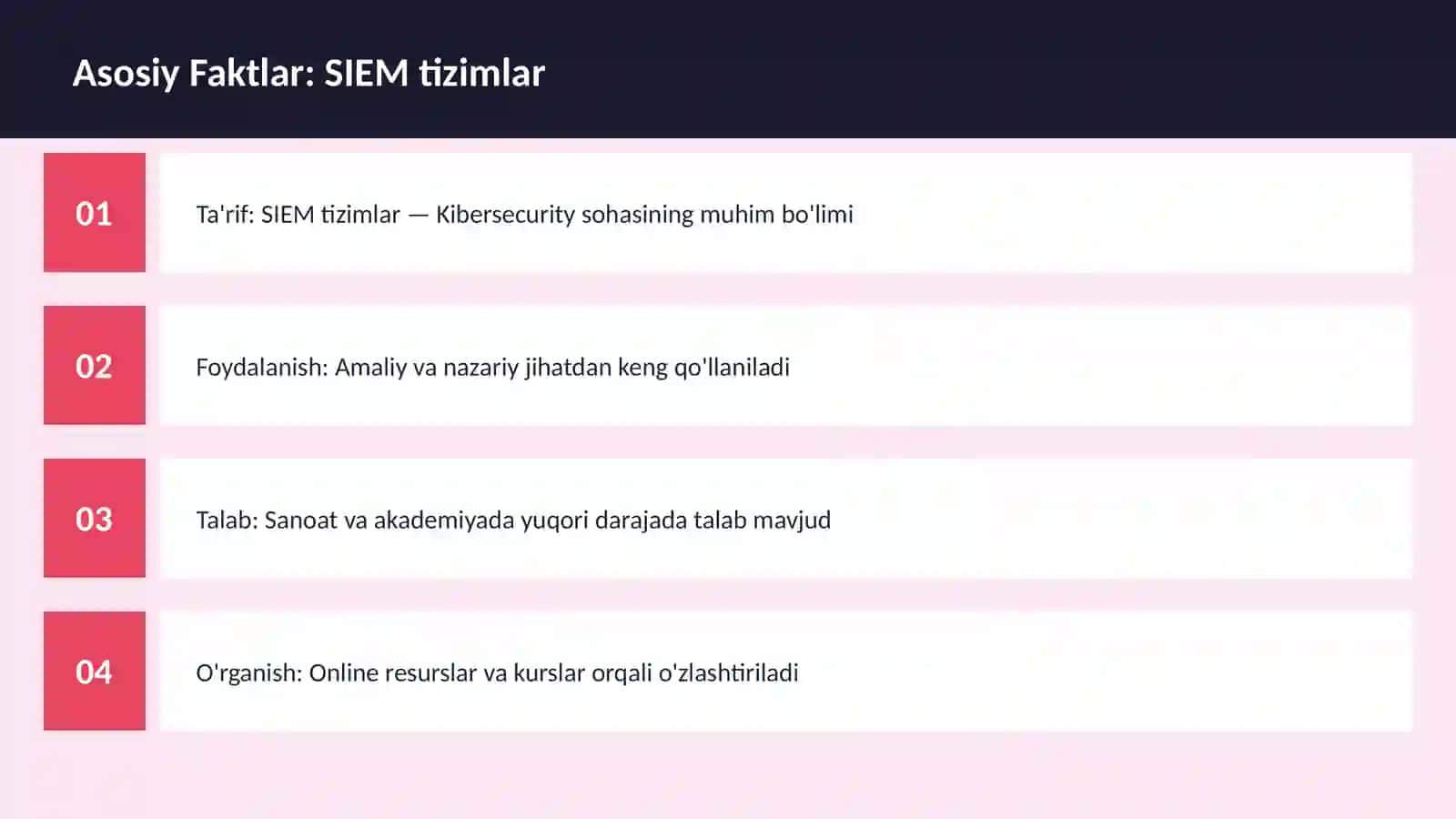 Asosiy Faktlar: SIEM tizimlar

01

Ta'rif: SIEM tizimlar — Kibersecurity sohasining muhim bo'limi

02

Foydalanish: Amaliy va nazariy jihatdan keng qo'llaniladi

03

Talab: Sanoat va akademiyada yuqori darajada talab mavjud

04

O'rganish: Online resurslar va kurslar orqali o'zlashtiriladi